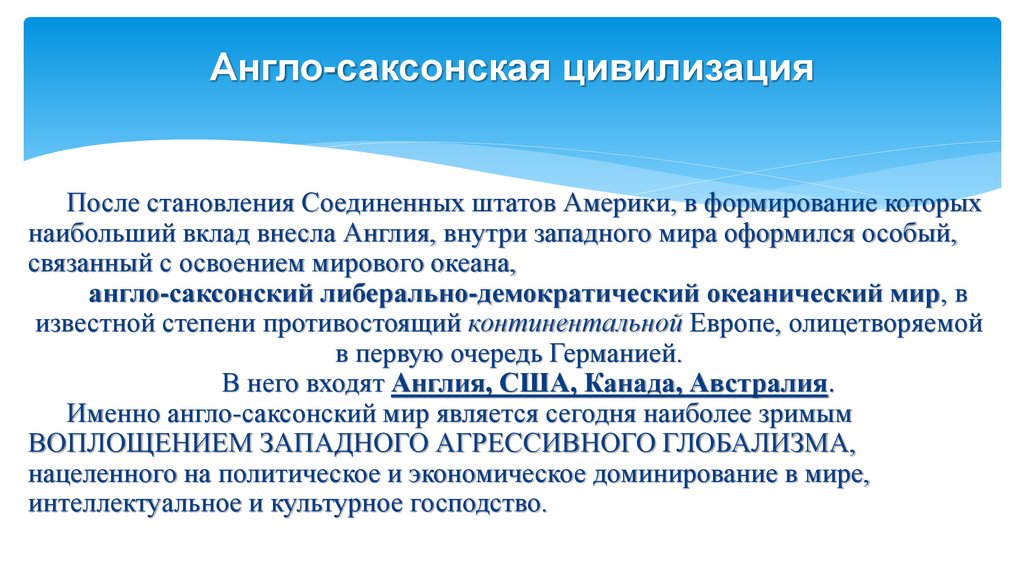 Англо-саксонская цивилизация

После становления Соединенных штатов Америки, в формирование которых наибольший вклад внесла Англия, внутри западного мира оформился особый, связанный с освоением мирового океана, англо-саксонский либерально-демократический океанический мир, в известной степени противостоящий континентальной Европе, олицетворяемой в первую очередь Германией.

В него входят Англия, США, Канада, Австралия.

Именно англо-саксонский мир является сегодня наиболее зримым ВОПЛОЩЕНИЕМ ЗАПАДНОГО АГРЕССИВНОГО ГЛОБАЛИЗМА, нацеленного на политическое и экономическое доминирование в мире, интеллектуальное и культурное господство.